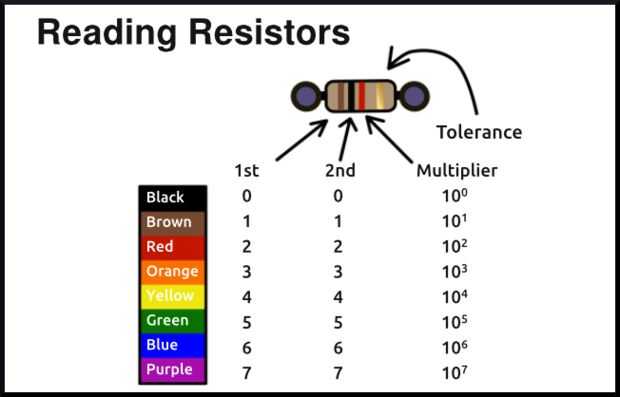 Reading Resistors

Tolerance

| | 1st | 2nd | Multiplier |
|---|---|---|---|
| Black | 0 | 0 | $10^0$ |
| Brown | 1 | 1 | $10^1$ |
| Red | 2 | 2 | $10^2$ |
| Orange | 3 | 3 | $10^3$ |
| Yellow | 4 | 4 | $10^4$ |
| Green | 5 | 5 | $10^5$ |
| Blue | 6 | 6 | $10^6$ |
| Purple | 7 | 7 | $10^7$ |